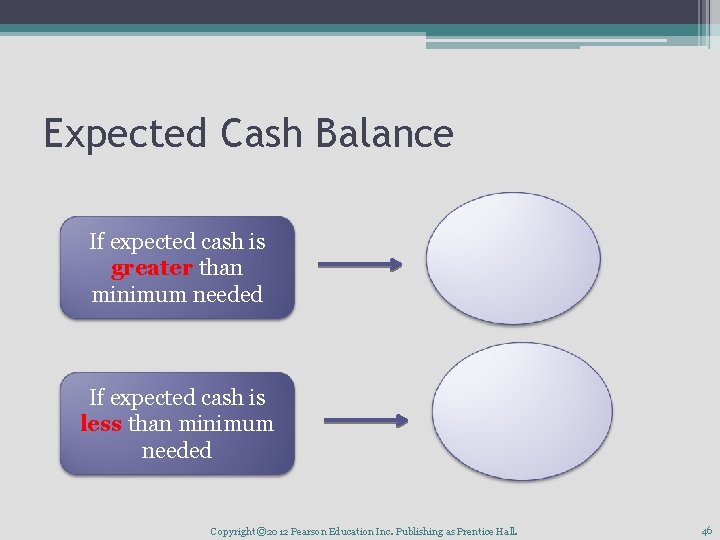 Expected Cash Balance

If expected cash is greater than minimum needed

If expected cash is less than minimum needed

Copyright ©2012 Pearson Education Inc. Publishing as Prentice Hall.

46